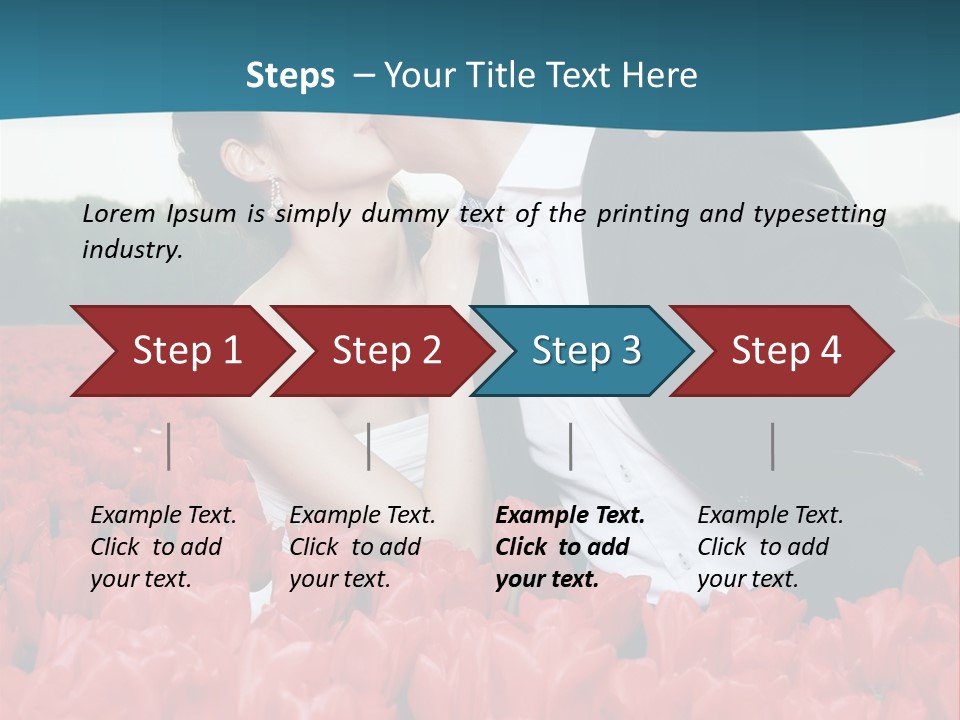 Steps – Your Title Text Here

Lorem Ipsum is simply dummy text of the printing and typesetting industry.

Step 1

Step 2

Step 3

Step 4

Example Text. Click to add your text.

Example Text. Click to add your text.

Example Text. Click to add your text.

Example Text. Click to add your text.